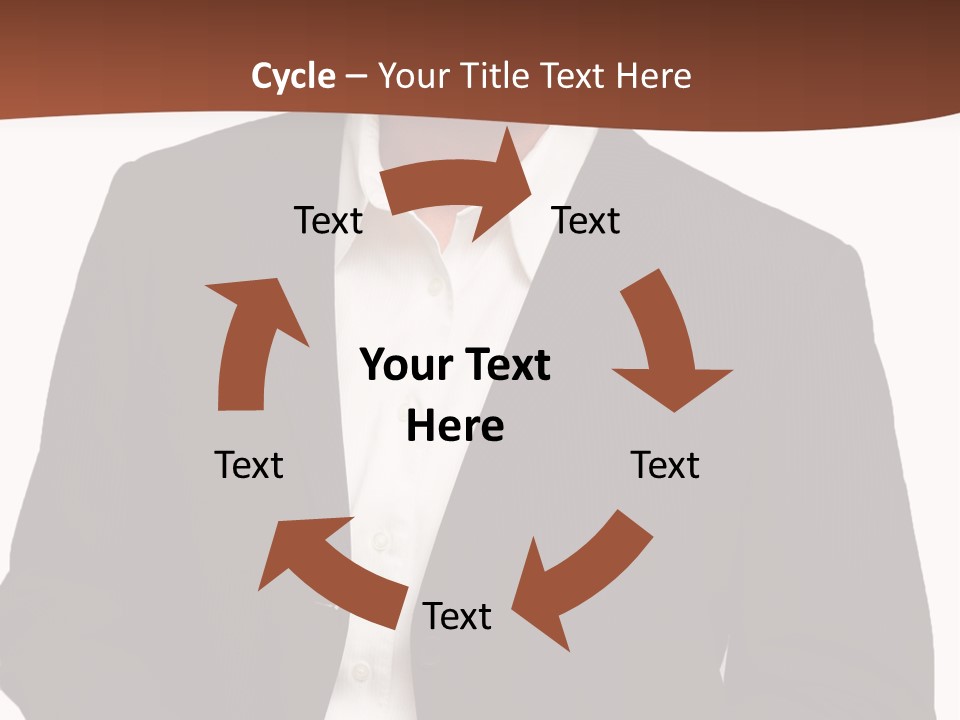 Cycle – Your Title Text Here

Text

Text

Your Text Here

Text

Text

Text